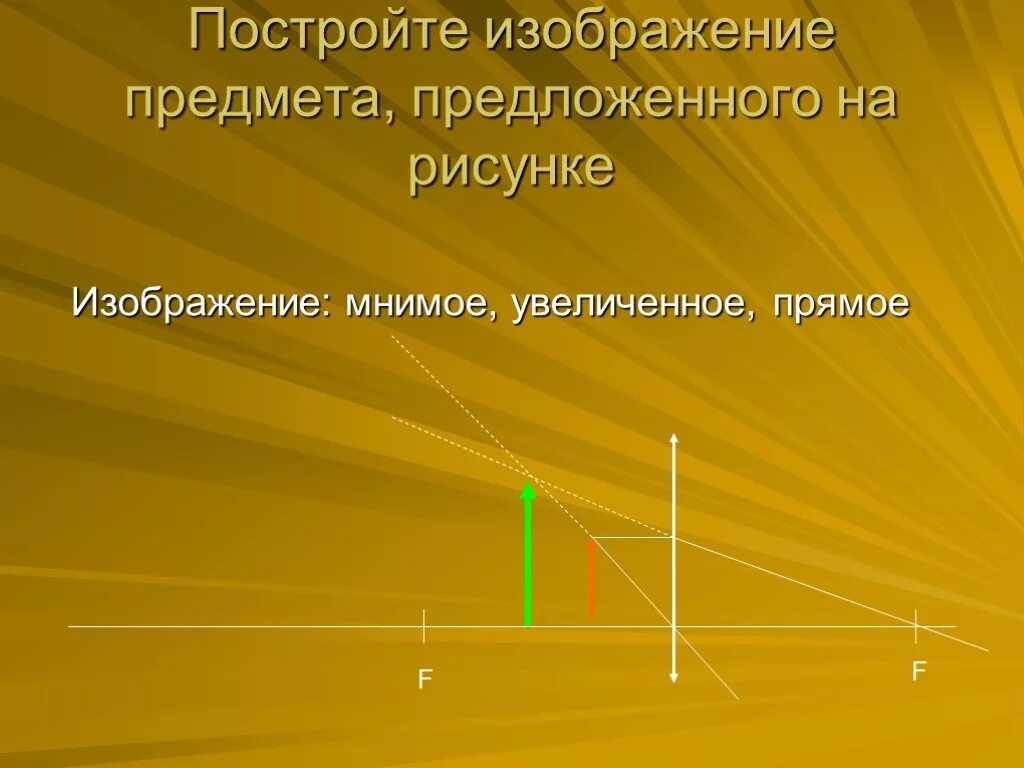 Постройте изображение предмета, предложенного на рисунке

Изображение: мнимое, увеличенное, прямое

F

F